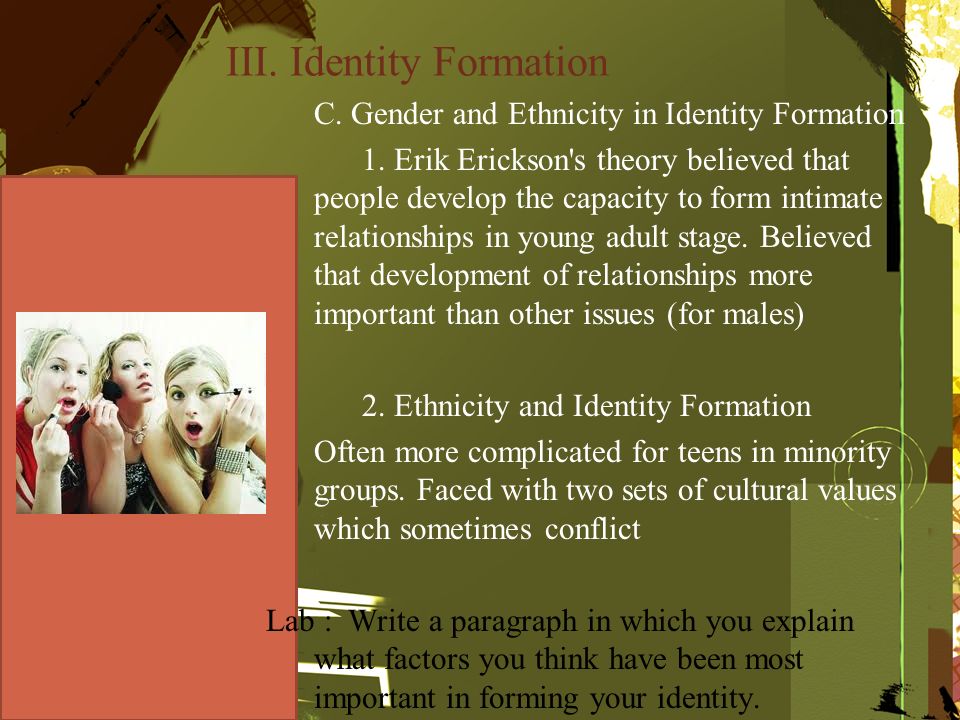 III. Identity Formation

C. Gender and Ethnicity in Identity Formation

1. Erik Erickson's theory believed that people develop the capacity to form intimate relationships in young adult stage. Believed that development of relationships more important than other issues (for males)

2. Ethnicity and Identity Formation

Often more complicated for teens in minority groups. Faced with two sets of cultural values which sometimes conflict

Lab : Write a paragraph in which you explain what factors you think have been most important in forming your identity.